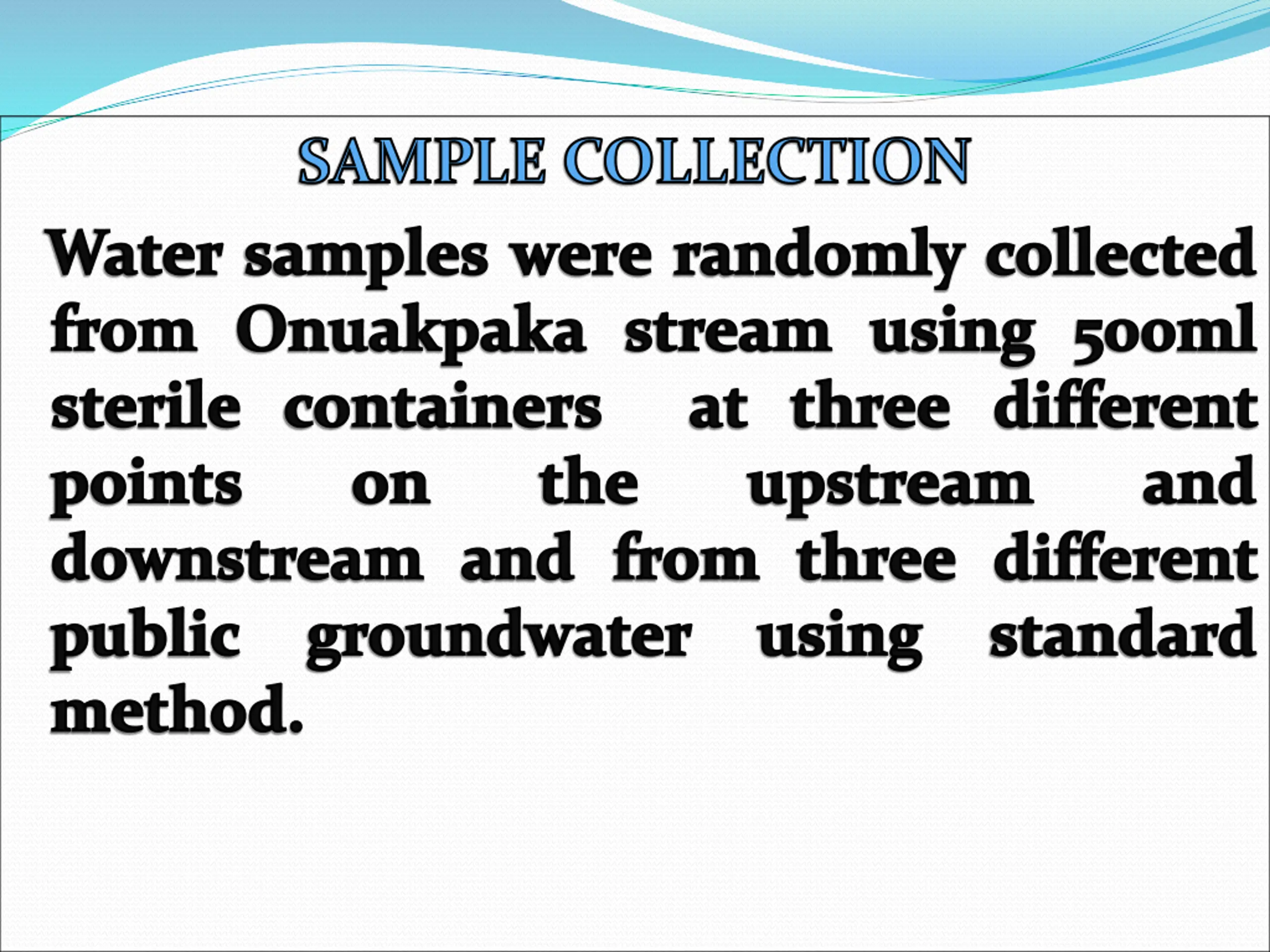 SAMPLE COLLECTION

Water samples were randomly collected from Onuakpaka stream using 500ml sterile containers at three different points on the upstream and downstream and from three different public groundwater using standard method.